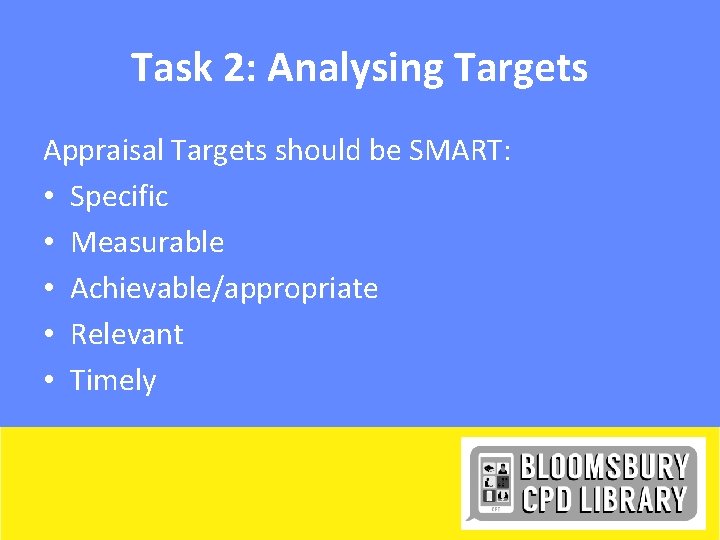 Task 2: Analysing Targets

Appraisal Targets should be SMART:
• Specific
• Measurable
• Achievable/appropriate
• Relevant
• Timely

BLOOMSBURY CPD LIBRARY